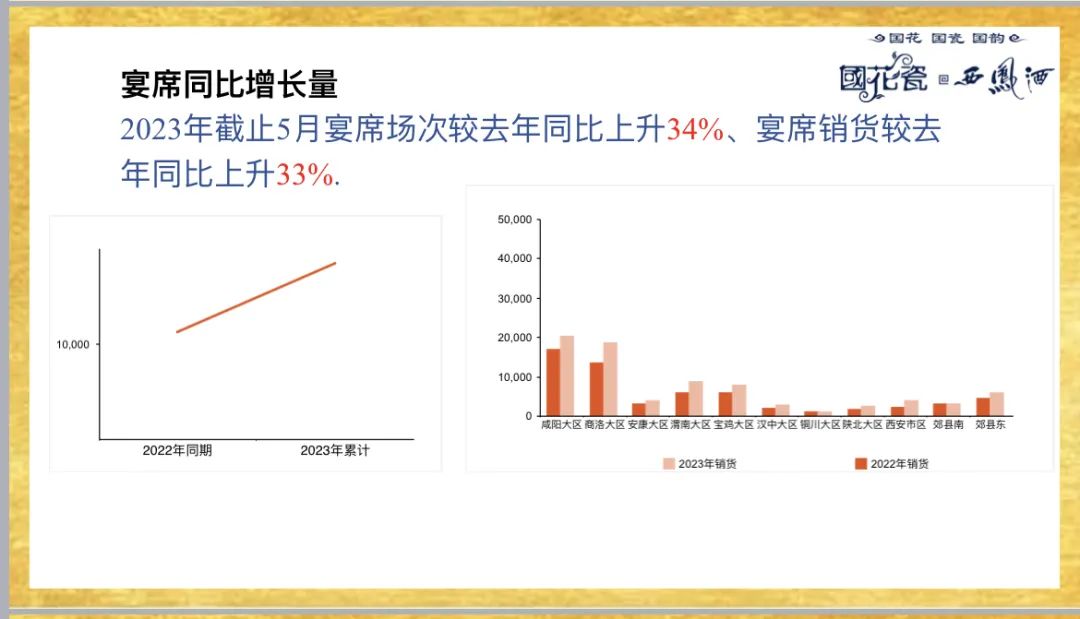 国花 国瓷 国韵

國花瓷 西鳳酒

宴席同比增长量

2023年截止5月宴席场次较去年同比上升34%、宴席销货较去年同比上升33%.

10,000

2022年同期

2023年累计

50,000

40,000

30,000

20,000

10,000

0

咸阳大区 商洛大区 安康大区 渭南大区 宝鸡大区 汉中大区 铜川大区 陕北大区 西安市区 郊县南 郊县东

2023年销货

2022年销货